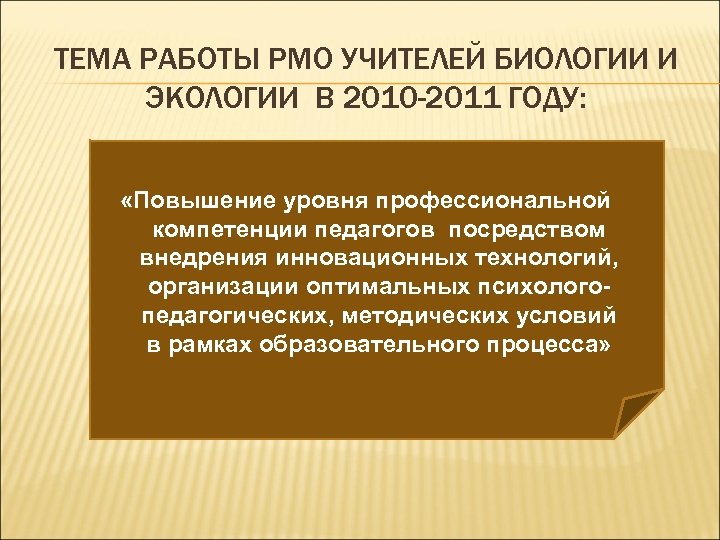 ТЕМА РАБОТЫ РМО УЧИТЕЛЕЙ БИОЛОГИИ И ЭКОЛОГИИ В 2010-2011 ГОДУ:

«Повышение уровня профессиональной компетенции педагогов посредством внедрения инновационных технологий, организации оптимальных психолого-педагогических, методических условий в рамках образовательного процесса»